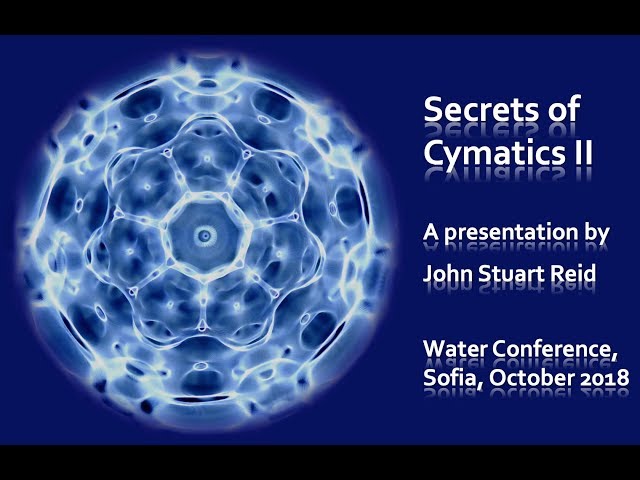 Secrets of Cymatics II

A presentation by John Stuart Reid

Water Conference, Sofia, October 2018